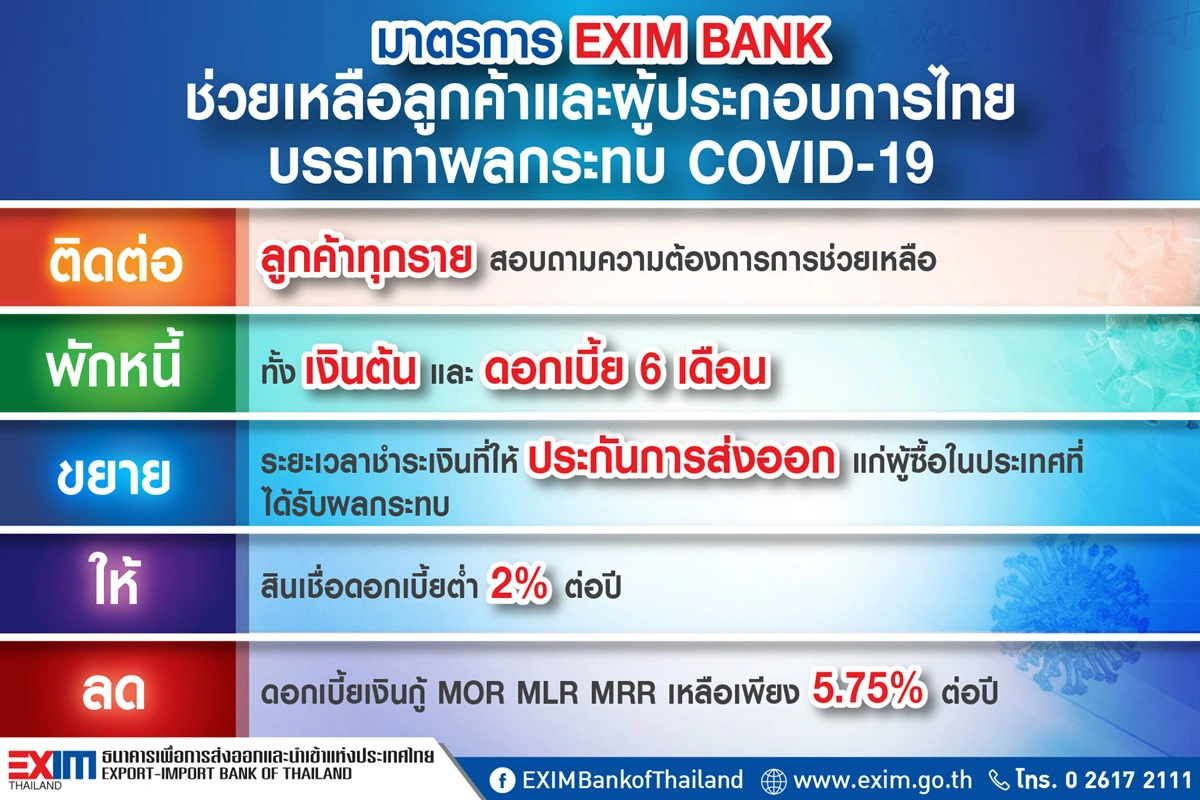 มาตรการ EXIM BANK
ช่วยเหลือลูกค้าและผู้ประกอบการไทย
บรรเทาผลกระทบ COVID-19

ติดต่อ
ลูกค้าทุกราย สอบถามความต้องการการช่วยเหลือ

พักหนี้
ทั้ง เงินต้น และ ดอกเบี้ย 6 เดือน

ขยาย
ระยะเวลาชำระเงินที่ให้ ประกันการส่งออก แก่ผู้ซื้อในประเทศที่ได้รับผลกระทบ

ให้
สินเชื่อดอกเบี้ยต่ำ 2% ต่อปี

ลด
ดอกเบี้ยเงินกู้ MOR MLR MRR เหลือเพียง 5.75% ต่อปี

EXIM THAILAND
ธนาคารเพื่อการส่งออกและนำเข้าแห่งประเทศไทย
EXPORT-IMPORT BANK OF THAILAND

EXIMBankofThailand
www.exim.go.th
โทร. 0 2617 2111